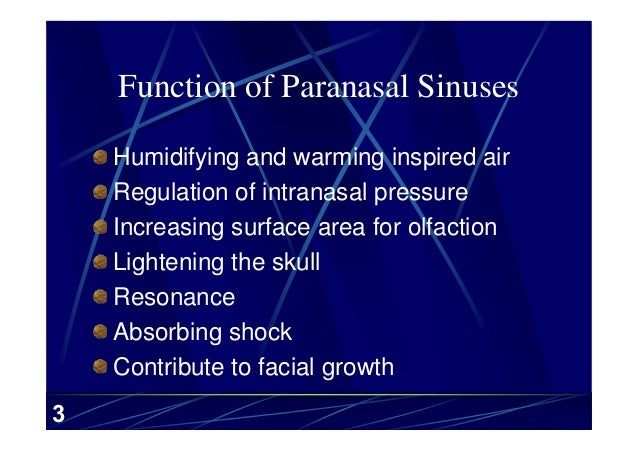 Function of Paranasal Sinuses

Humidifying and warming inspired air
Regulation of intranasal pressure
Increasing surface area for olfaction
Lightening the skull
Resonance
Absorbing shock
Contribute to facial growth

3